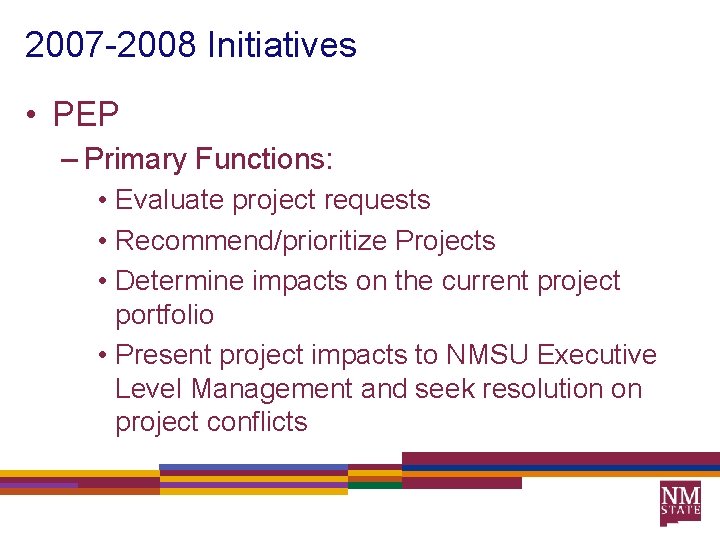 2007-2008 Initiatives

• PEP

– Primary Functions:

• Evaluate project requests

• Recommend/prioritize Projects

• Determine impacts on the current project portfolio

• Present project impacts to NMSU Executive Level Management and seek resolution on project conflicts

NM STATE